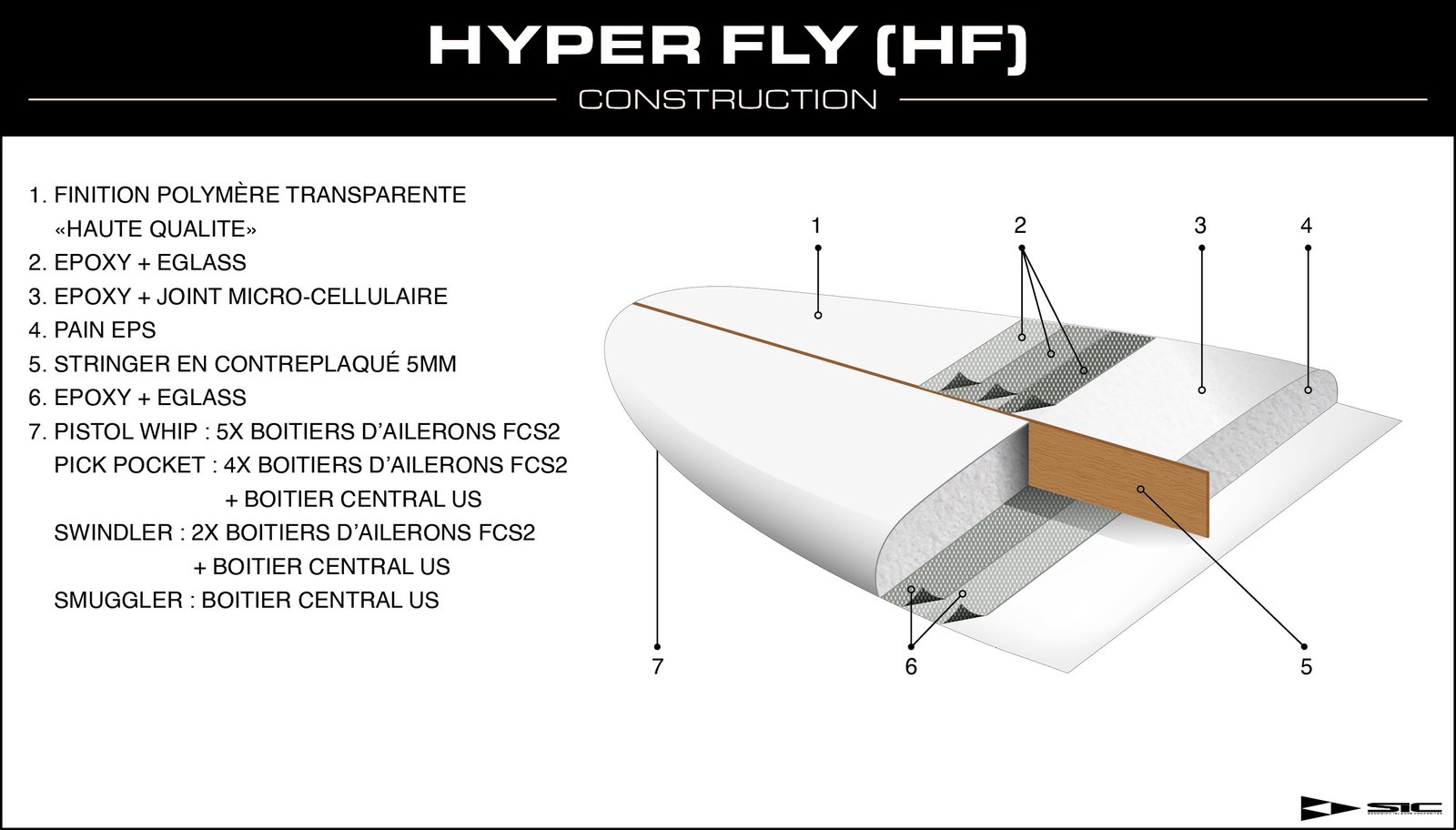 HYPER FLY (HF)

CONSTRUCTION

1. FINITION POLYMÈRE TRANSPARENTE «HAUTE QUALITE»
2. EPOXY + EGLASS
3. EPOXY + JOINT MICRO-CELLULAIRE
4. PAIN EPS
5. STRINGER EN CONTREPLAQUÉ 5MM
6. EPOXY + EGLASS
7. PISTOL WHIP : 5X BOITIERS D'AILERONS FCS2
PICK POCKET : 4X BOITIERS D'AILERONS FCS2 + BOITIER CENTRAL US
SWINDLER : 2X BOITIERS D'AILERONS FCS2 + BOITIER CENTRAL US
SMUGGLER : BOITIER CENTRAL US

1
2
3
4
7
6
5

SIC